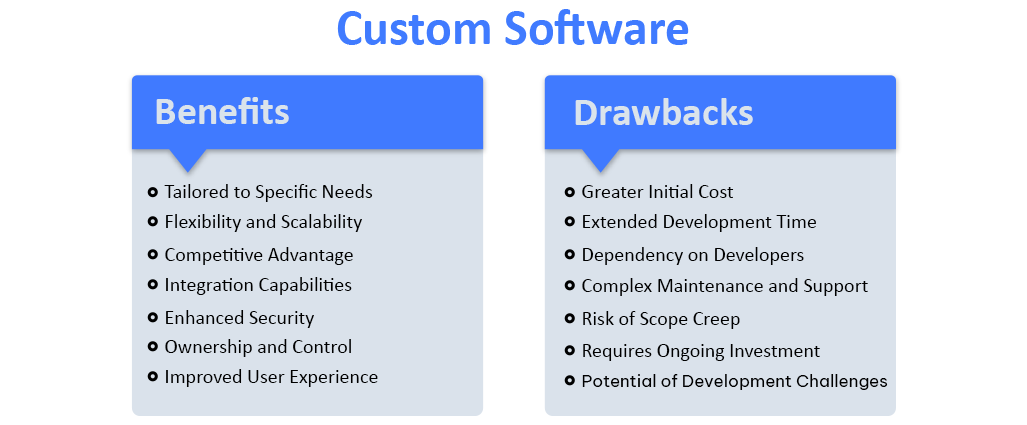 Custom Software

Benefits

- Tailored to Specific Needs
- Flexibility and Scalability
- Competitive Advantage
- Integration Capabilities
- Enhanced Security
- Ownership and Control
- Improved User Experience

Drawbacks

- Greater Initial Cost
- Extended Development Time
- Dependency on Developers
- Complex Maintenance and Support
- Risk of Scope Creep
- Requires Ongoing Investment
- Potential of Development Challenges